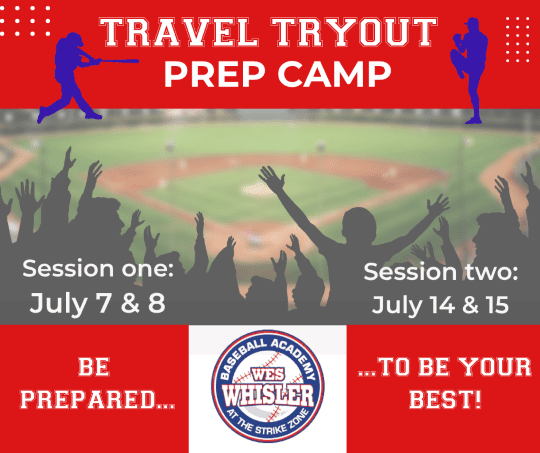 TRAVEL TRYOUT
PREP CAMP

Session one:
July 7 & 8

Session two:
July 14 & 15

BE
PREPARED...

BASEBALL ACADEMY
WES
WHISLER
AT THE STRIKE ZONE

...TO BE YOUR
BEST!